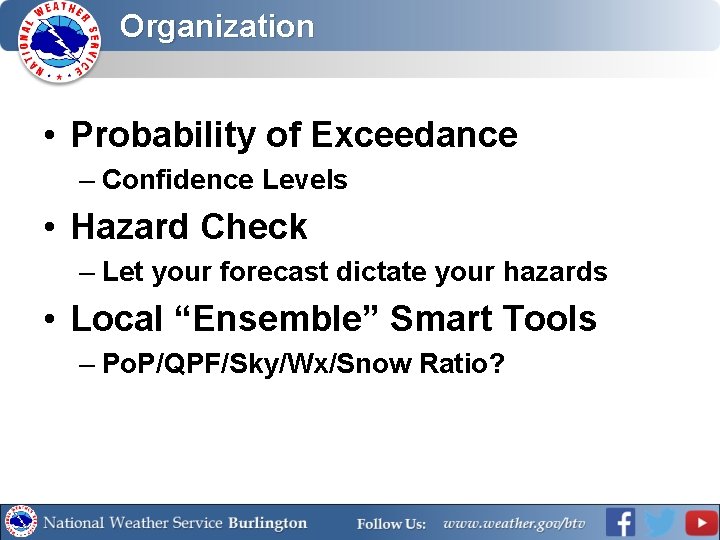 NATIONAL WEATHER SERVICE

Organization

• Probability of Exceedance
– Confidence Levels

• Hazard Check
– Let your forecast dictate your hazards

• Local “Ensemble” Smart Tools
– PoP/QPF/Sky/Wx/Snow Ratio?

National Weather Service Burlington Follow Us: www.weather.gov/btv